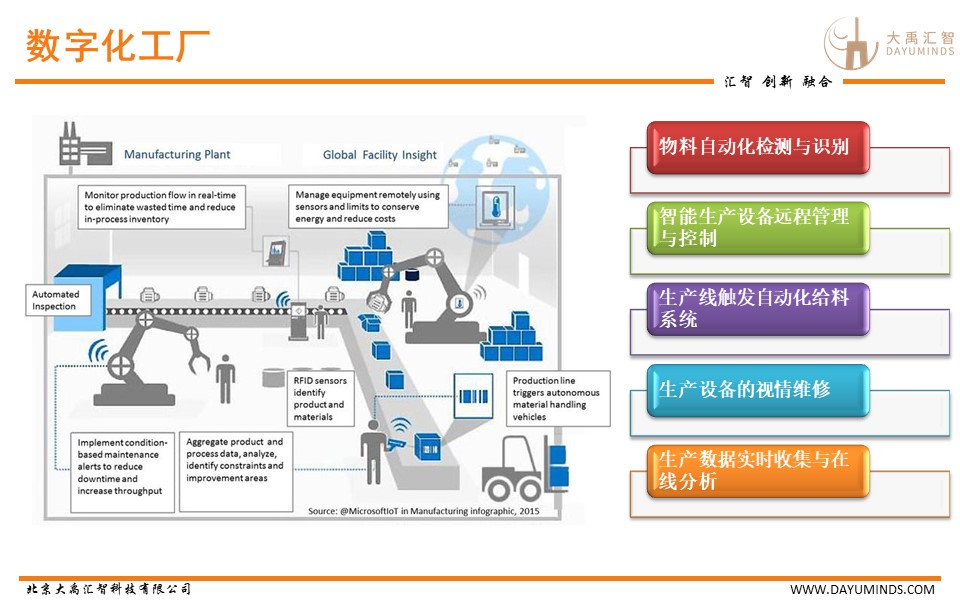 数字化工厂

大禹汇智
DAYUMINDS

汇智 创新 融合

Manufacturing Plant

Global Facility Insight

Monitor production flow in real-time to eliminate wasted time and reduce in-process inventory

Manage equipment remotely using sensors and limits to conserve energy and reduce costs

Automated Inspection

RFID sensors identify product and materials

Production line triggers autonomous material handling vehicles

Implement condition-based maintenance alerts to reduce downtime and increase throughput

Aggregate product and process data, analyze, identify constraints and improvement areas

Source: @MicrosoftIoT in Manufacturing infographic, 2015

物料自动化检测与识别

智能生产设备远程管理与控制

生产线触发自动化给料系统

生产设备的视情维修

生产数据实时收集与在线分析

北京大禹汇智科技有限公司

WWW.DAYUMINDS.COM